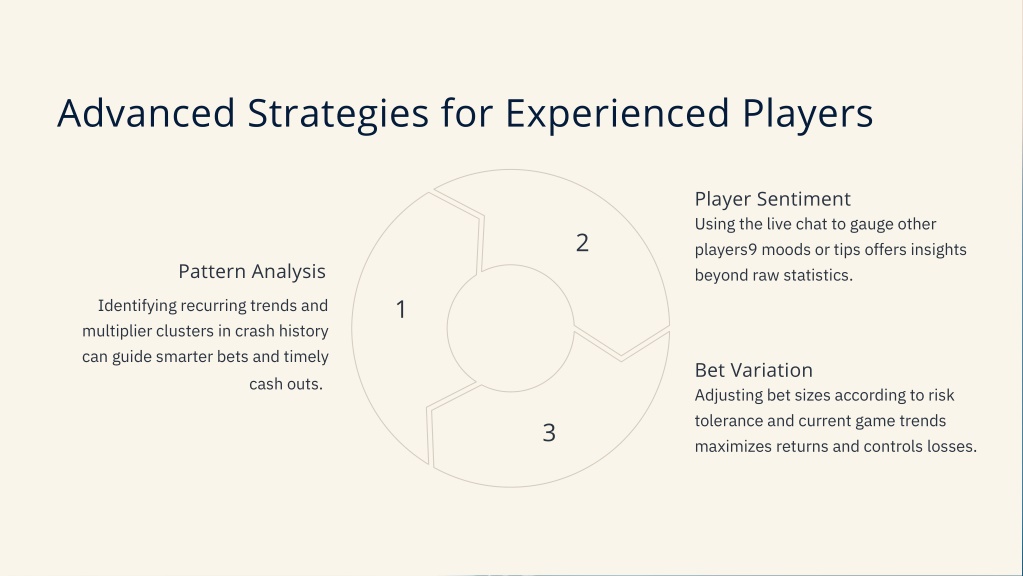 Advanced Strategies for Experienced Players

Pattern Analysis
Identifying recurring trends and multiplier clusters in crash history can guide smarter bets and timely cash outs.

1

2

3

Player Sentiment
Using the live chat to gauge other players9 moods or tips offers insights beyond raw statistics.

Bet Variation
Adjusting bet sizes according to risk tolerance and current game trends maximizes returns and controls losses.